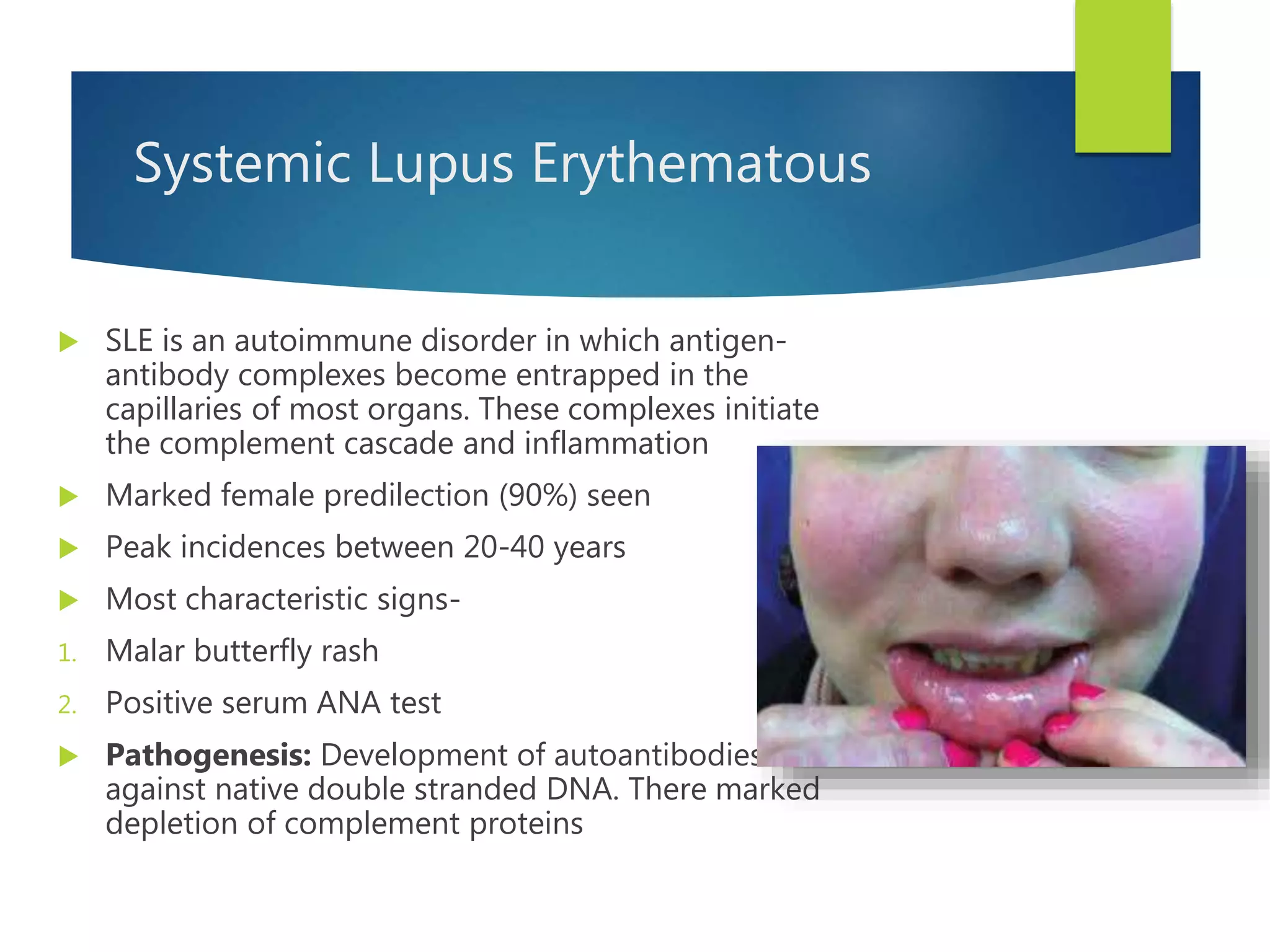 Systemic Lupus Erythematous

SLE is an autoimmune disorder in which antigen-antibody complexes become entrapped in the capillaries of most organs. These complexes initiate the complement cascade and inflammation

Marked female predilection (90%) seen

Peak incidences between 20-40 years

Most characteristic signs-

1. Malar butterfly rash

2. Positive serum ANA test

**Pathogenesis:** Development of autoantibodies against native double stranded DNA. There marked depletion of complement proteins